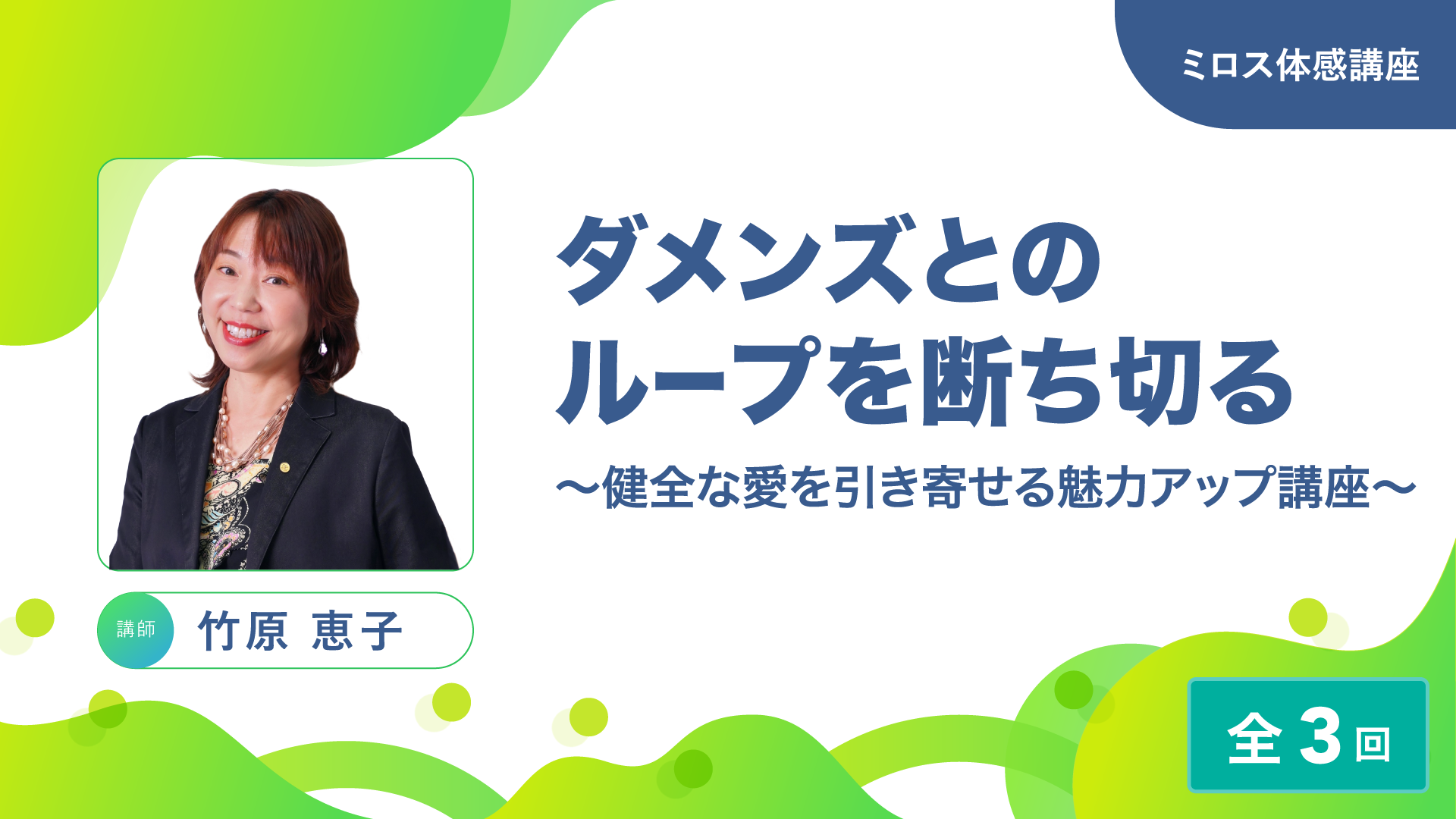 ミロス体感講座

ダメンズとの
ループを断ち切る
〜健全な愛を引き寄せる魅力アップ講座〜

講師 竹原 恵子

全3回